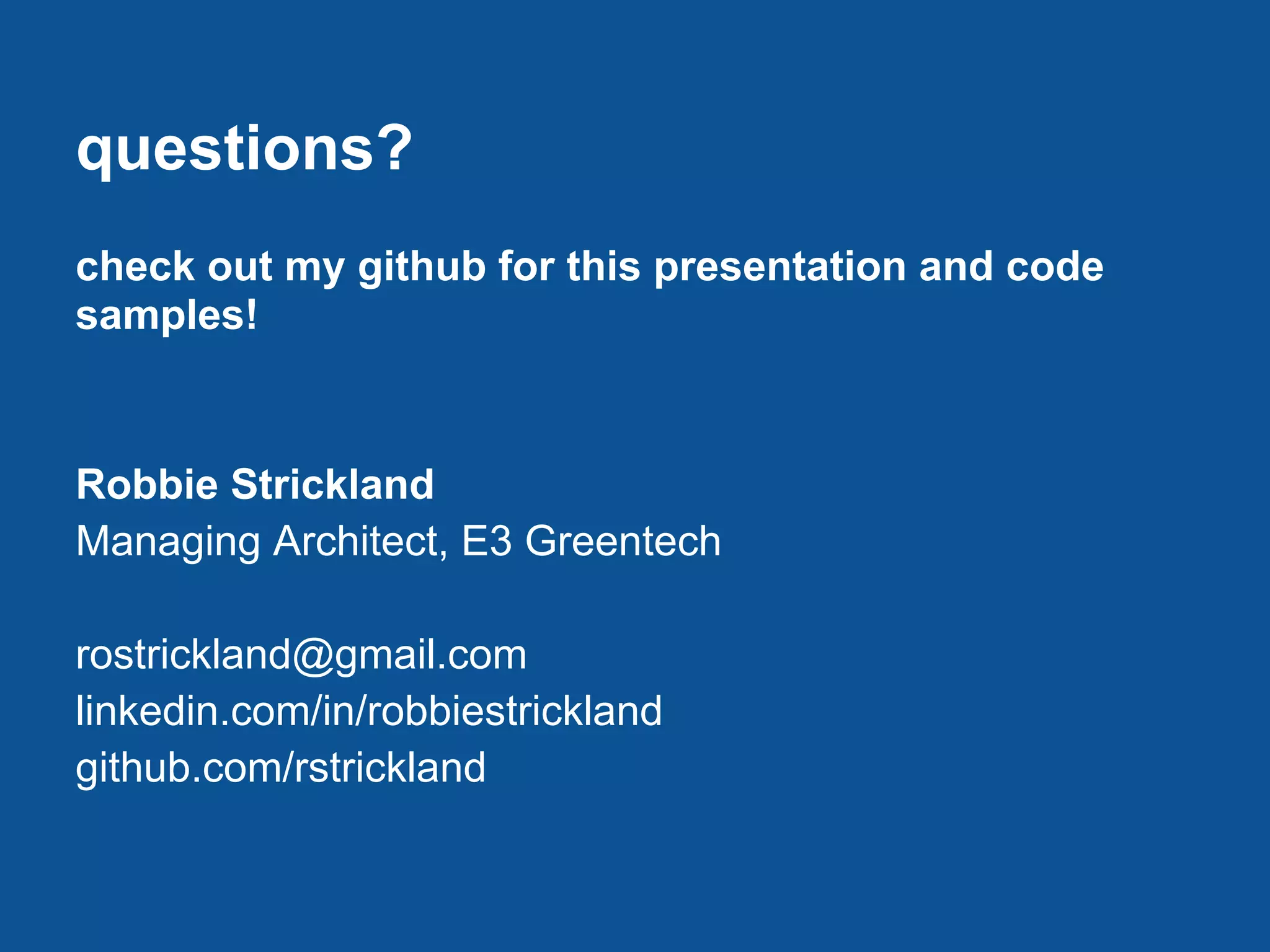 questions?

check out my github for this presentation and code samples!

Robbie Strickland
Managing Architect, E3 Greentech

rostrickland@gmail.com
linkedin.com/in/robbiestrickland
github.com/rstrickland